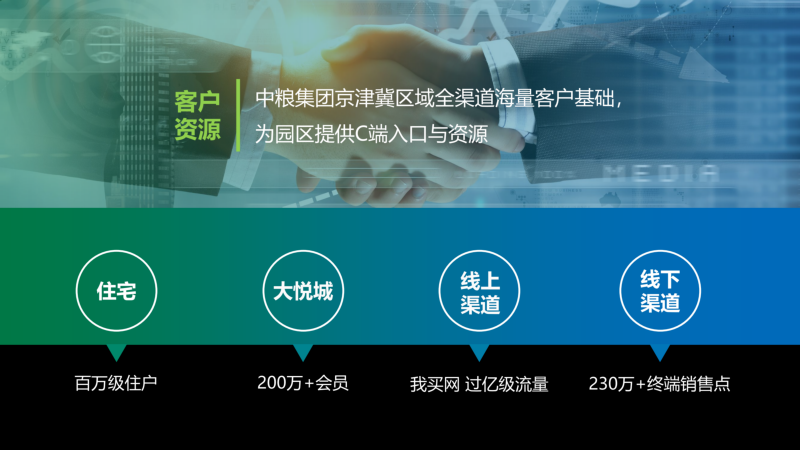 客户资源

中粮集团京津冀区域全渠道海量客户基础，为园区提供C端入口与资源

MEDIA

住宅

大悦城

线上渠道

线下渠道

百万级住户

200万+会员

我买网 过亿级流量

230万+终端销售点